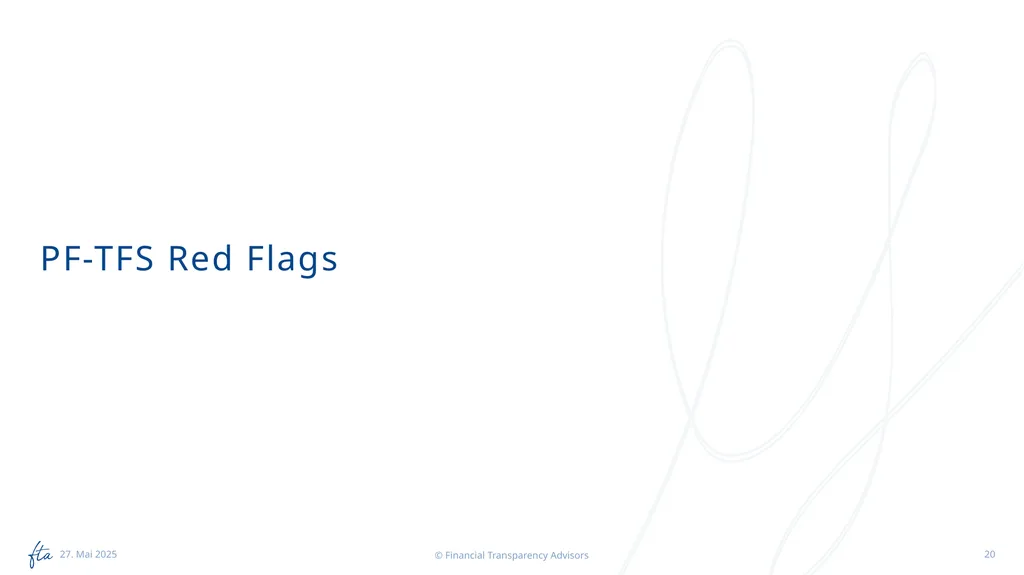 PF-TFS Red Flags

fta 27. Mai 2025

© Financial Transparency Advisors

20